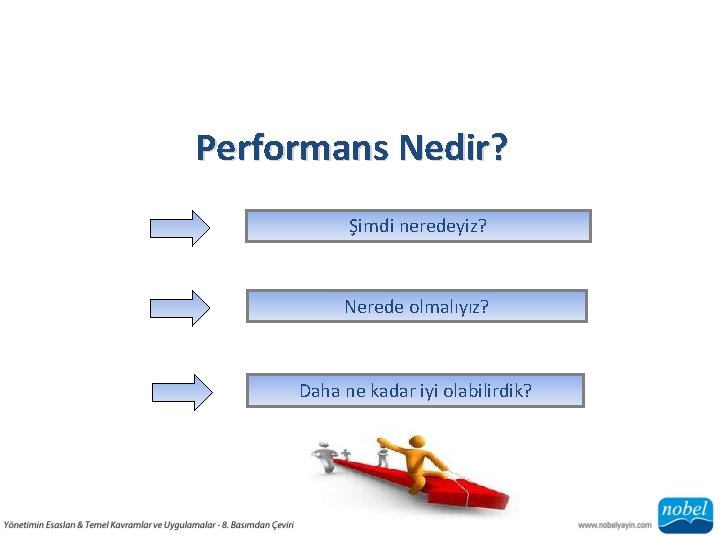 Performans Nedir?

Şimdi neredeyiz?

Nerede olmalıyız?

Daha ne kadar iyi olabilirdik?

Yönetimin Esasları & Temel Kavramlar ve Uygulamalar - 8. Basımdan Çeviri

www.nobelyayin.com

nobel